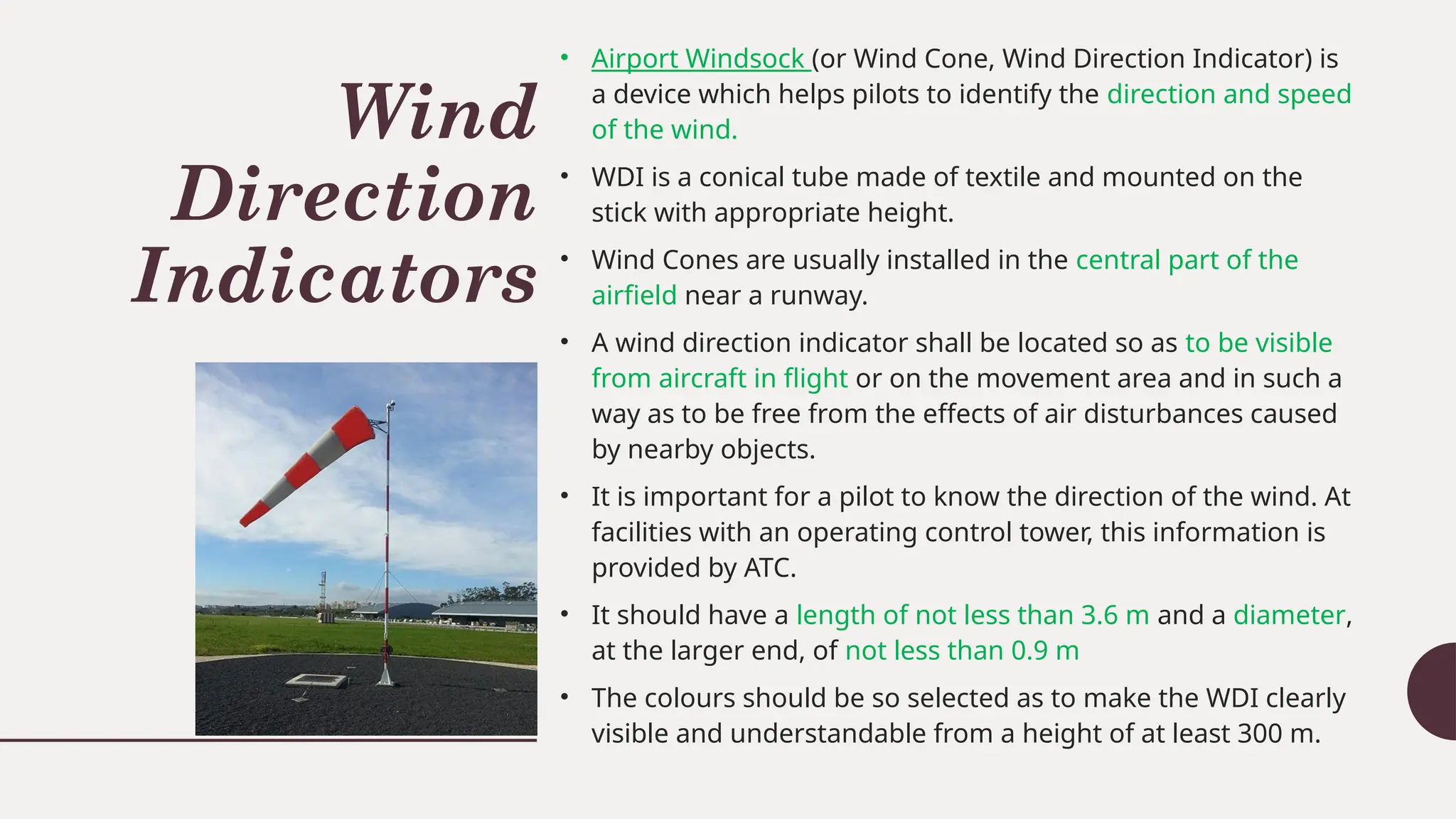 Wind Direction Indicators

• Airport Windsock (or Wind Cone, Wind Direction Indicator) is a device which helps pilots to identify the direction and speed of the wind.

• WDI is a conical tube made of textile and mounted on the stick with appropriate height.

• Wind Cones are usually installed in the central part of the airfield near a runway.

• A wind direction indicator shall be located so as to be visible from aircraft in flight or on the movement area and in such a way as to be free from the effects of air disturbances caused by nearby objects.

• It is important for a pilot to know the direction of the wind. At facilities with an operating control tower, this information is provided by ATC.

• It should have a length of not less than 3.6 m and a diameter, at the larger end, of not less than 0.9 m

• The colours should be so selected as to make the WDI clearly visible and understandable from a height of at least 300 m.